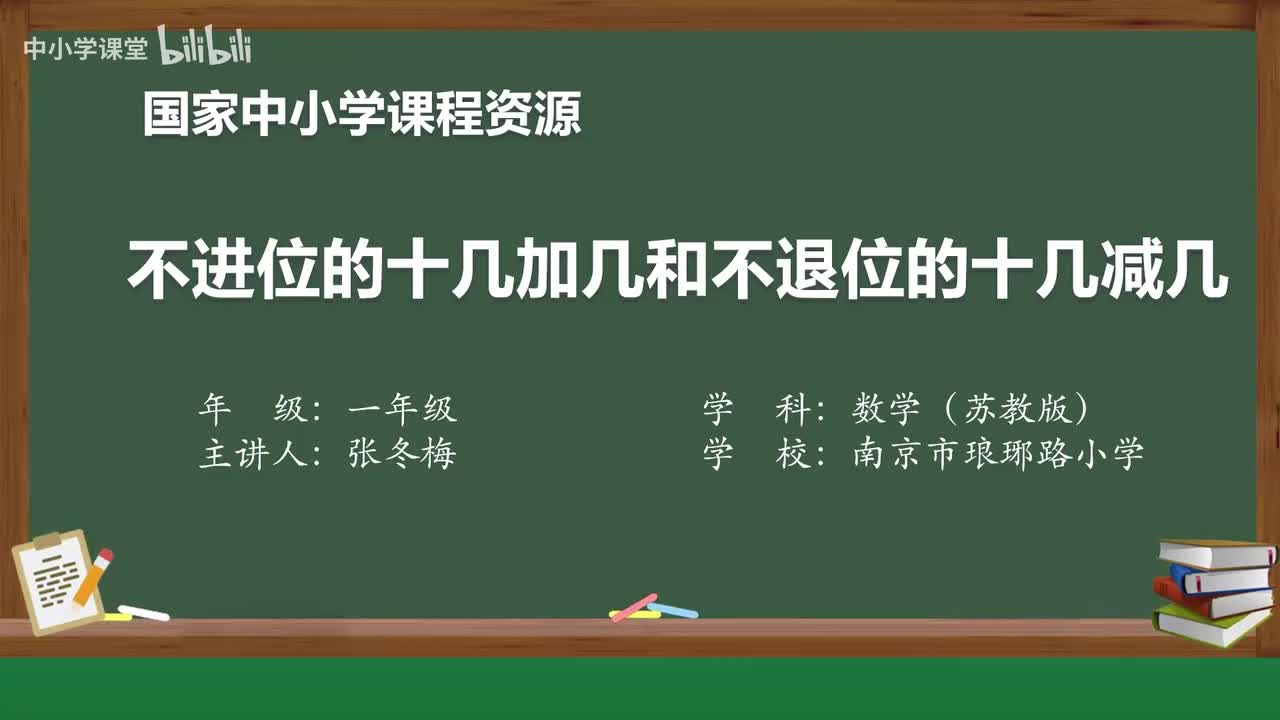 中小学课堂 bilibili

国家中小学课程资源

不进位的十几加几和不退位的十几减几

年　级：一年级
主讲人：张冬梅

学　科：数学（苏教版）
学　校：南京市琅琊路小学